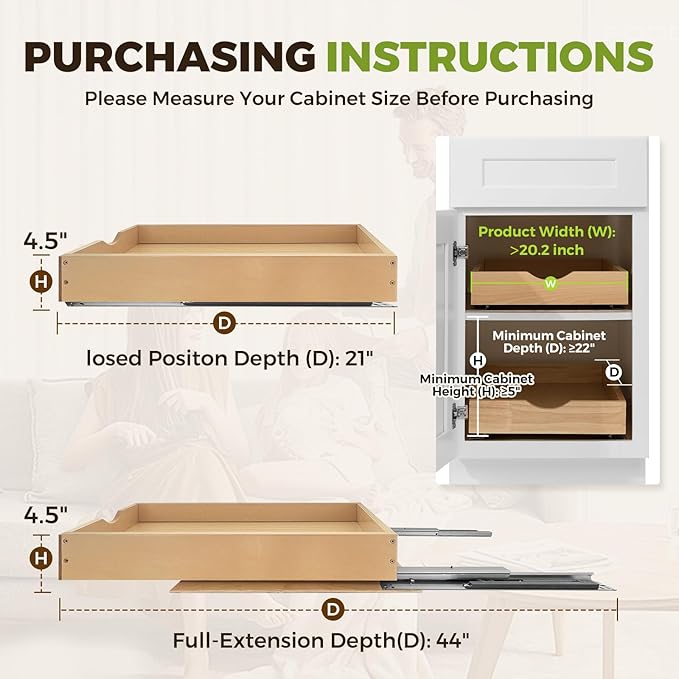 PURCHASING INSTRUCTIONS

Please Measure Your Cabinet Size Before Purchasing

4.5"

H

D

losed Positon Depth (D): 21"

Product Width (W): >20.2 inch

W

Minimum Cabinet Depth (D): ≥22"

H

D

Minimum Cabinet Height (H): ≥5"

4.5"

H

D

Full-Extension Depth(D): 44"